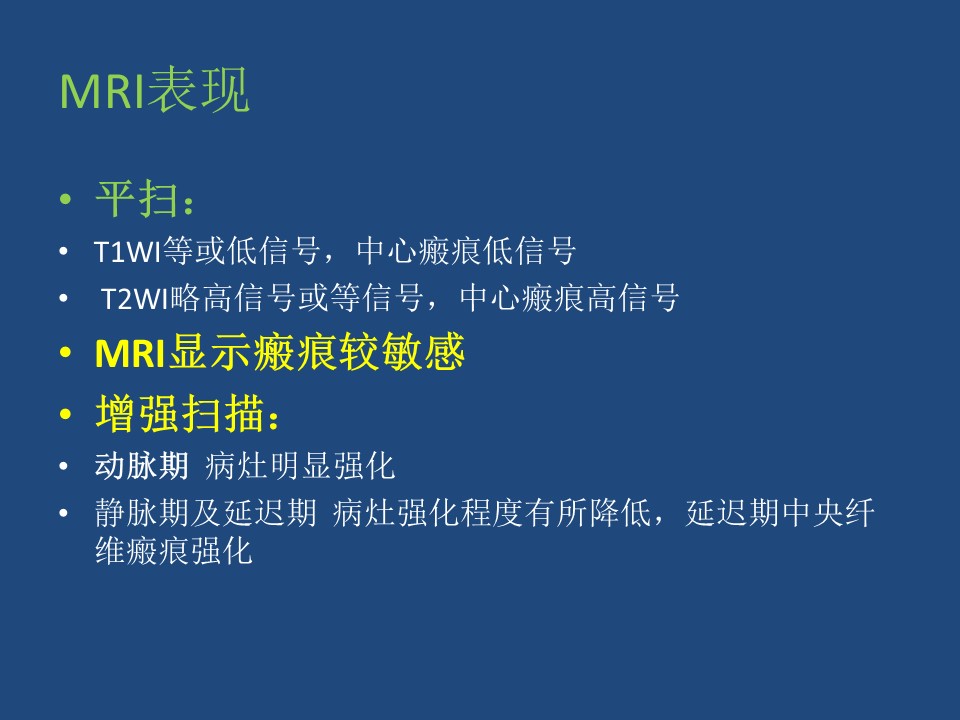 MRI表现

• 平扫：
• T1WI等或低信号，中心瘢痕低信号
• T2WI略高信号或等信号，中心瘢痕高信号
• MRI显示瘢痕较敏感
• 增强扫描：
• 动脉期 病灶明显强化
• 静脉期及延迟期 病灶强化程度有所降低，延迟期中央纤维瘢痕强化